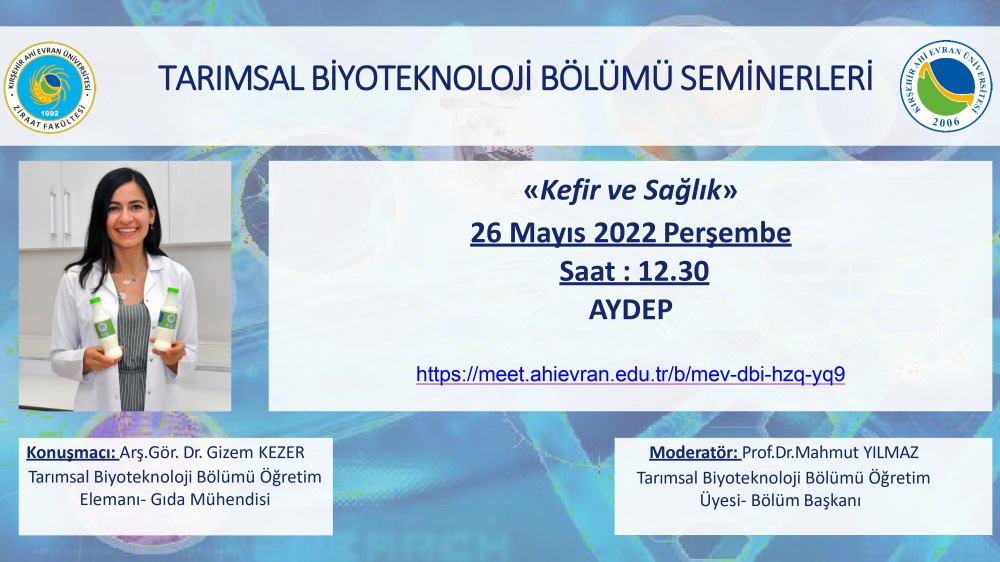 KIRŞEHİR AHİ EVRAN ÜNİVERSİTESİ
1992
ZİRAAT FAKÜLTESİ

TARIMSAL BİYOTEKNOLOJİ BÖLÜMÜ SEMİNERLERİ

KIRŞEHİR AHİ EVRAN ÜNİVERSİTESİ
2006

«Kefir ve Sağlık»

26 Mayıs 2022 Perşembe

Saat : 12.30

AYDEP

https://meet.ahievran.edu.tr/b/mev-dbi-hzq-yq9

Konuşmacı: Arş.Gör. Dr. Gizem KEZER
Tarımsal Biyoteknoloji Bölümü Öğretim Elemanı- Gıda Mühendisi

Moderatör: Prof.Dr.Mahmut YILMAZ
Tarımsal Biyoteknoloji Bölümü Öğretim Üyesi- Bölüm Başkanı